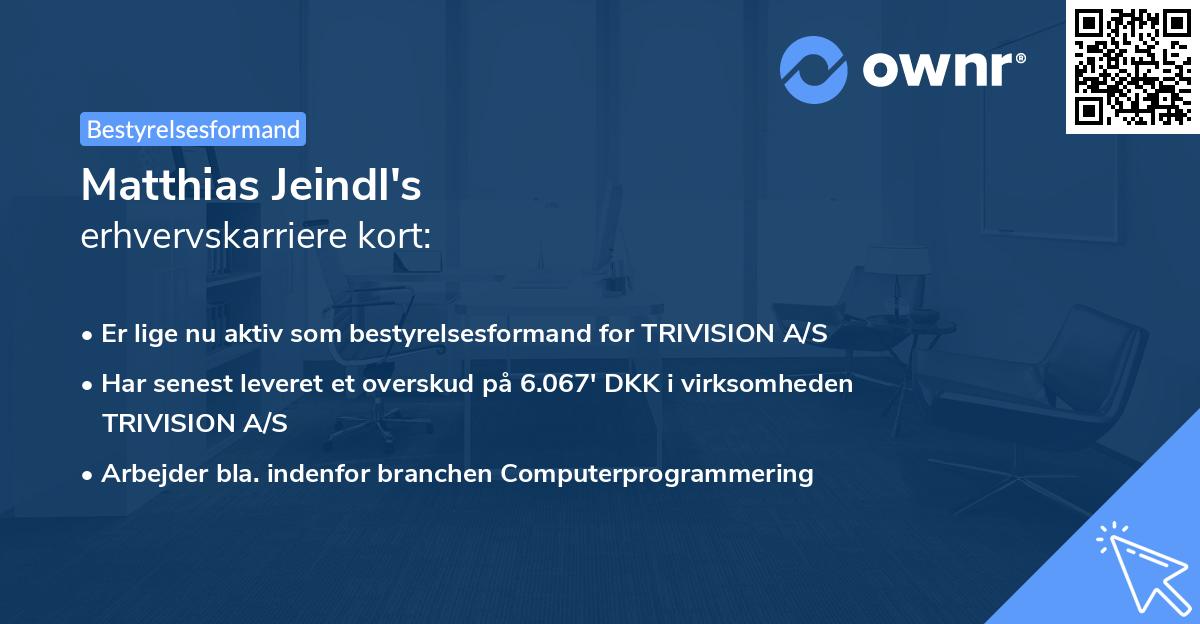 ownr®

Bestyrelsesformand

Matthias Jeindl's
erhvervskarriere kort:

• Er lige nu aktiv som bestyrelsesformand for TRIVISION A/S
• Har senest leveret et overskud på 6.067' DKK i virksomheden TRIVISION A/S
• Arbejder bla. indenfor branchen Computerprogrammering